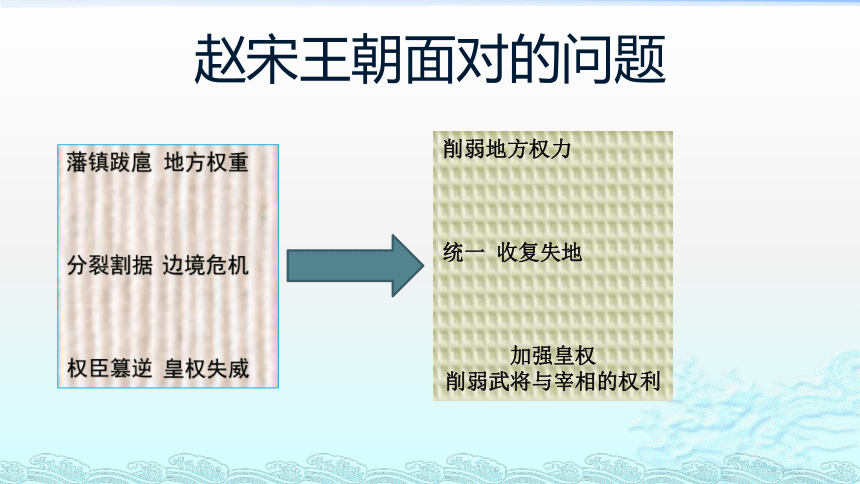 赵宋王朝面对的问题

藩镇跋扈 地方权重

分裂割据 边境危机

权臣篡逆 皇权失威

削弱地方权力

统一 收复失地

加强皇权
削弱武将与宰相的权利